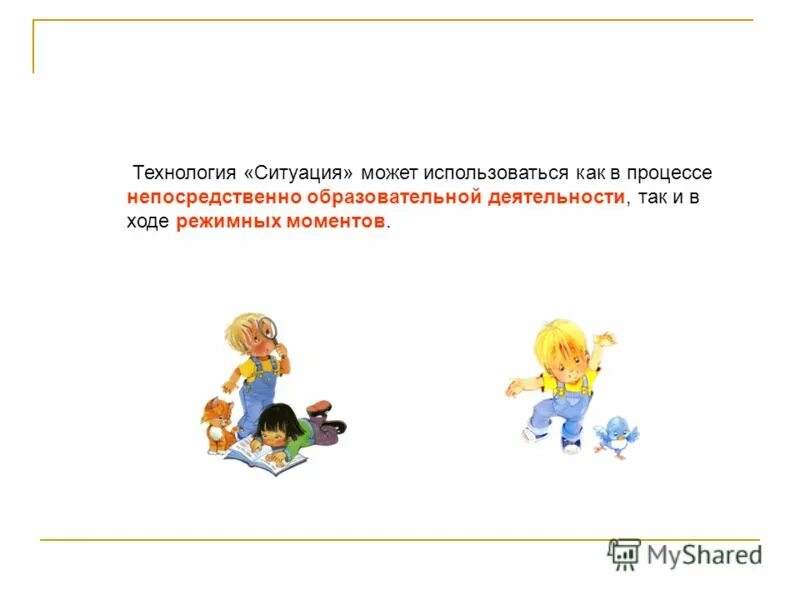 Технология «Ситуация» может использоваться как в процессе непосредственно образовательной деятельности, так и в ходе режимных моментов.

MyShared